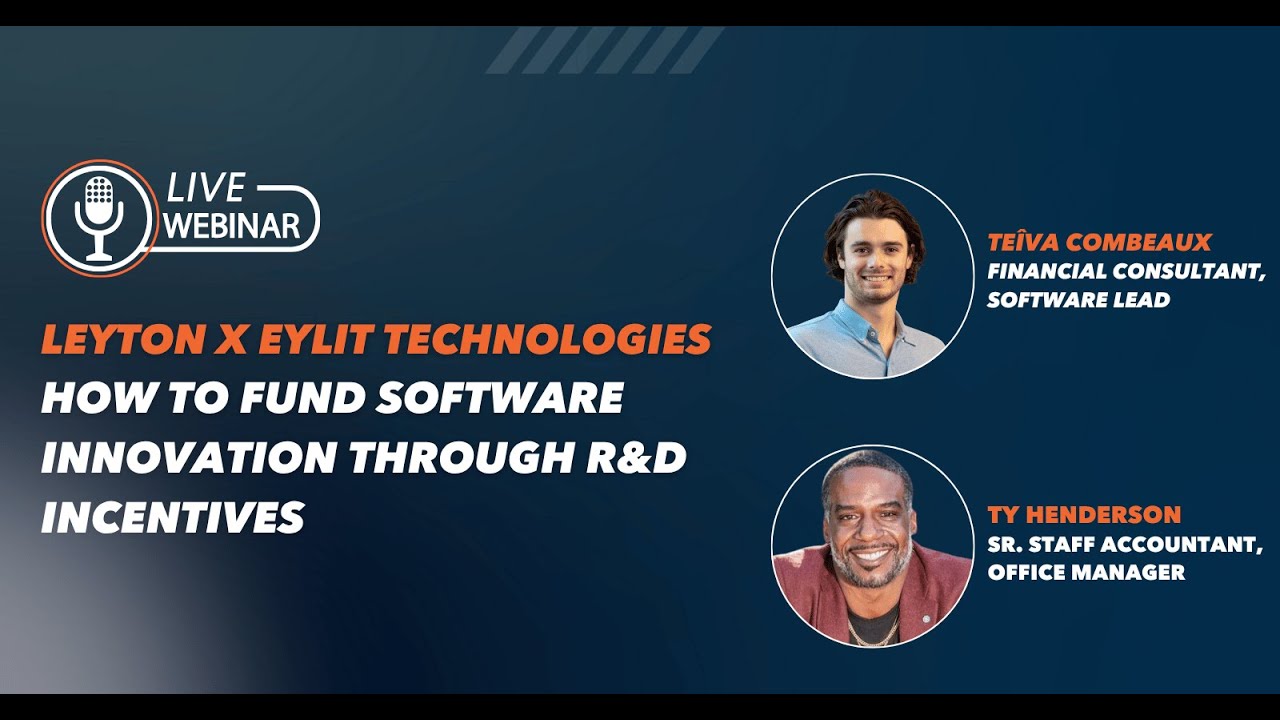 LIVE
WEBINAR

LEYTON X EYLIT TECHNOLOGIES
HOW TO FUND SOFTWARE INNOVATION THROUGH R&D INCENTIVES

TEÎVA COMBEAUX
FINANCIAL CONSULTANT, SOFTWARE LEAD

TY HENDERSON
SR. STAFF ACCOUNTANT, OFFICE MANAGER